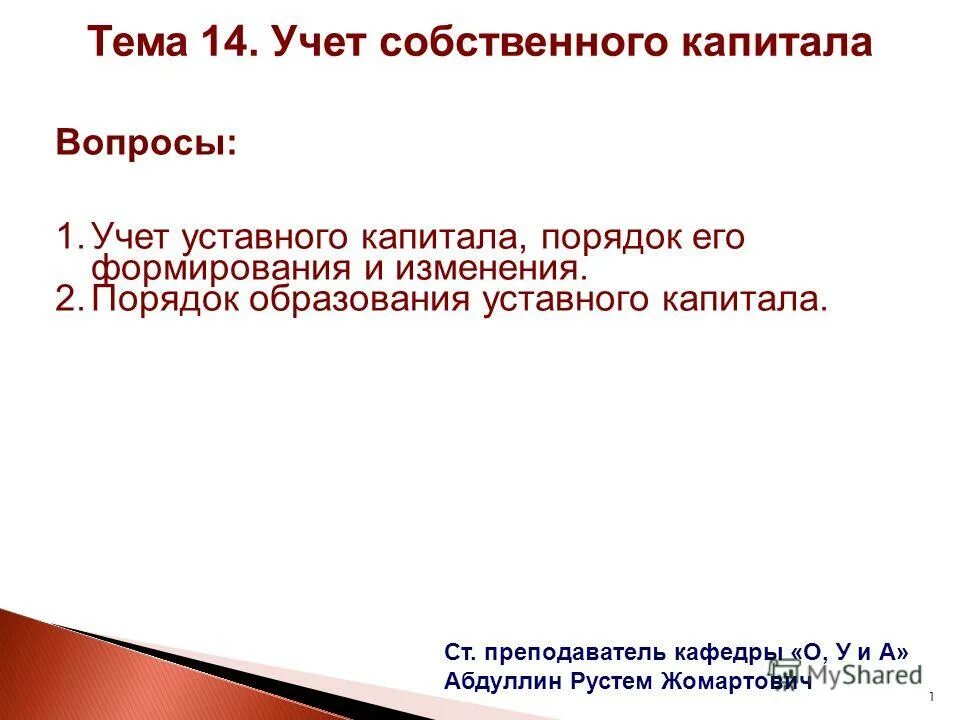 Тема 14. Учет собственного капитала

Вопросы:

1. Учет уставного капитала, порядок его формирования и изменения.
2. Порядок образования уставного капитала.

Ст. преподаватель кафедры «О, У и А»
Абдуллин Рустем Жомартович

MyShared

1